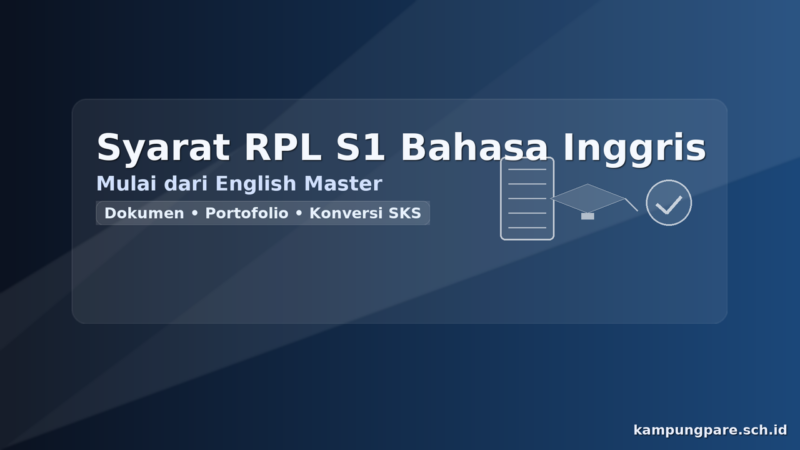 Syarat RPL S1 Bahasa Inggris

Mulai dari English Master

Dokumen • Portofolio • Konversi SKS

kampungpare.sch.id